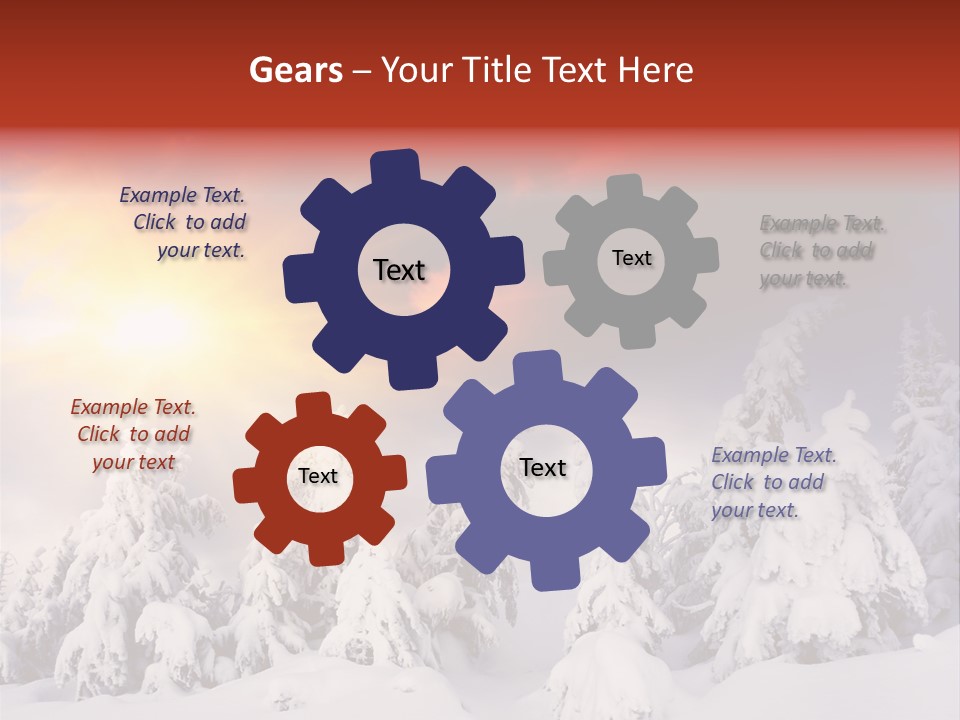 Gears – Your Title Text Here

Example Text. Click to add your text.

Text

Text

Example Text. Click to add your text.

Example Text. Click to add your text

Text

Text

Example Text. Click to add your text.